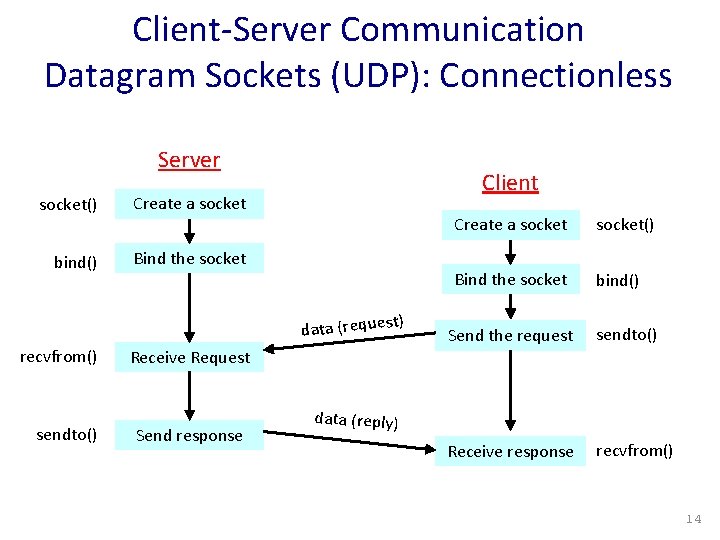 Client-Server Communication
Datagram Sockets (UDP): Connectionless

Server

socket() Create a socket

bind() Bind the socket

recvfrom() Receive Request

sendto() Send response

Client

Create a socket socket()

Bind the socket bind()

Send the request sendto()

Receive response recvfrom()

data (request)

data (reply)

14